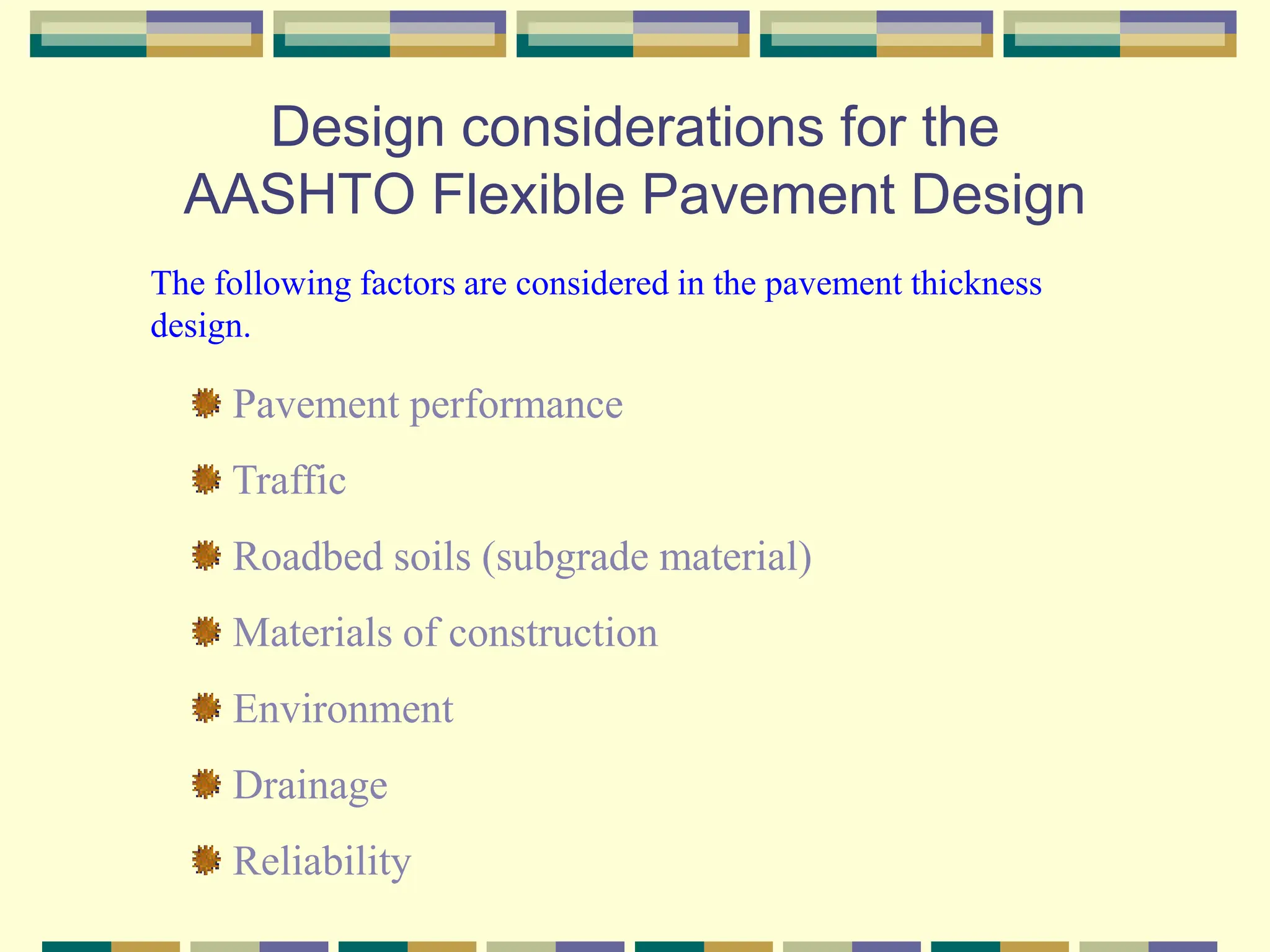 Design considerations for the AASHTO Flexible Pavement Design

The following factors are considered in the pavement thickness design.

Pavement performance

Traffic

Roadbed soils (subgrade material)

Materials of construction

Environment

Drainage

Reliability